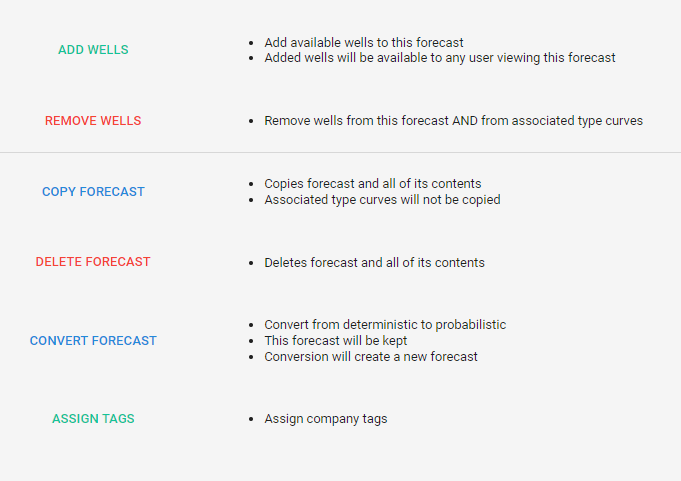 ADD WELLS

- Add available wells to this forecast
- Added wells will be available to any user viewing this forecast

REMOVE WELLS

- Remove wells from this forecast AND from associated type curves

COPY FORECAST

- Copies forecast and all of its contents
- Associated type curves will not be copied

DELETE FORECAST

- Deletes forecast and all of its contents

CONVERT FORECAST

- Convert from deterministic to probabilistic
- This forecast will be kept
- Conversion will create a new forecast

ASSIGN TAGS

- Assign company tags